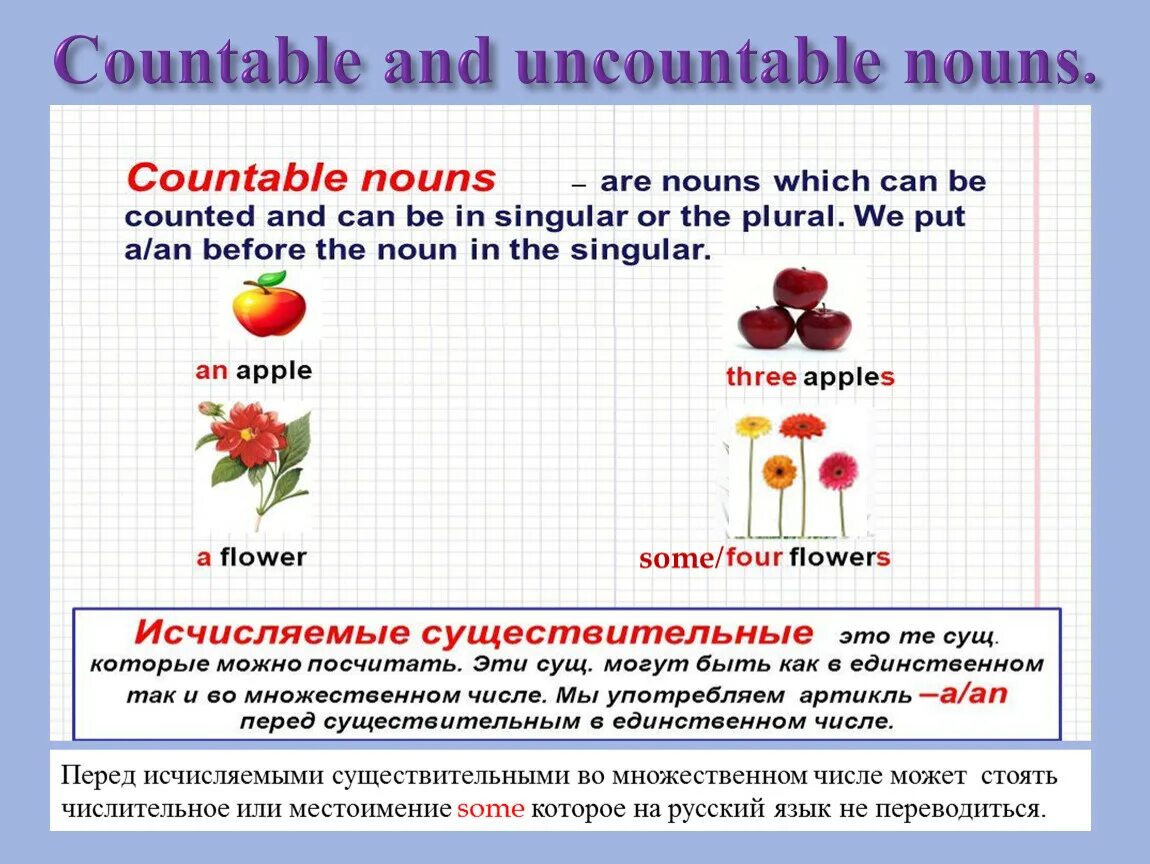 Countable and uncountable nouns.

Countable nouns – are nouns which can be counted and can be in singular or the plural. We put a/an before the noun in the singular.

an apple

three apples

a flower

some/four flowers

Исчисляемые существительные это те сущ. которые можно посчитать. Эти сущ. могут быть как в единственном так и во множественном числе. Мы употребляем артикль –a/an перед существительным в единственном числе.

Перед исчисляемыми существительными во множественном числе может стоять числительное или местоимение some которое на русский язык не переводиться.